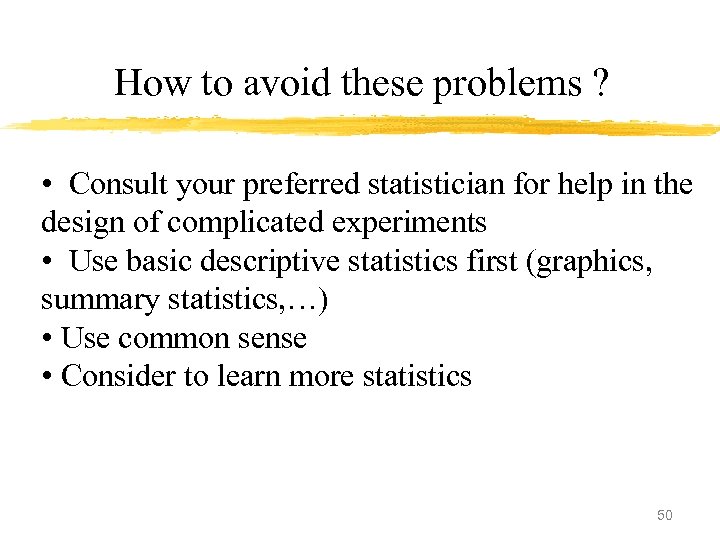 How to avoid these problems ?

• Consult your preferred statistician for help in the design of complicated experiments
• Use basic descriptive statistics first (graphics, summary statistics,…)
• Use common sense
• Consider to learn more statistics

50